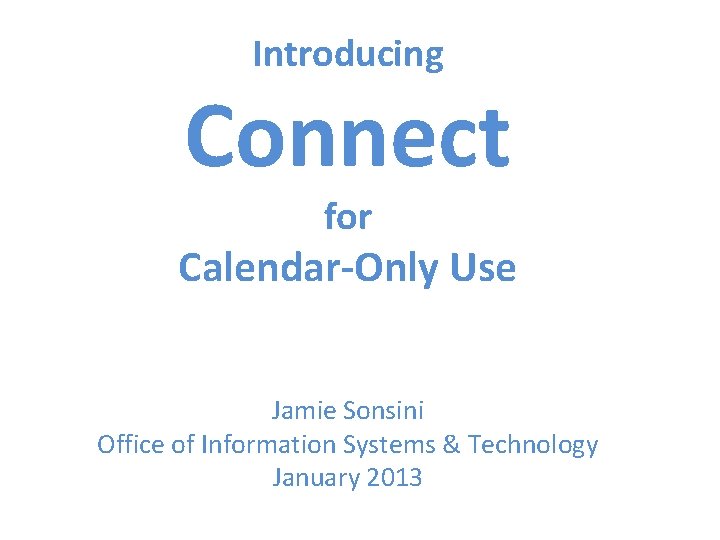 Introducing

Connect

for

Calendar-Only Use

Jamie Sonsini
Office of Information Systems & Technology
January 2013